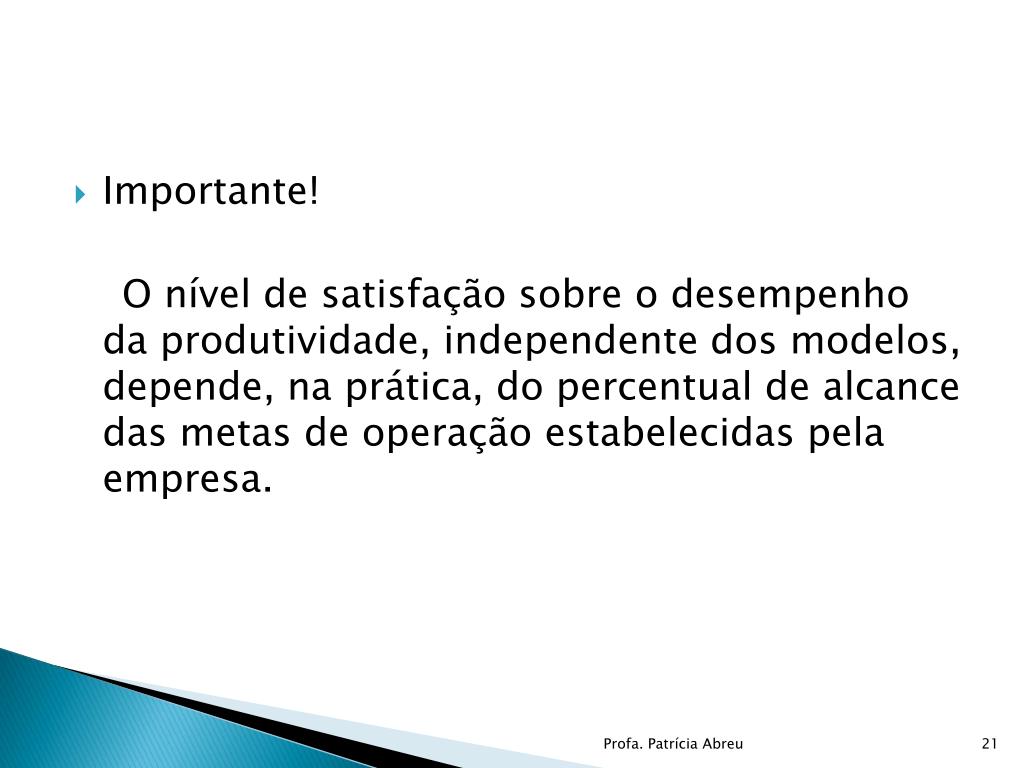 Importante!

O nível de satisfação sobre o desempenho da produtividade, independente dos modelos, depende, na prática, do percentual de alcance das metas de operação estabelecidas pela empresa.

Profa. Patrícia Abreu

21